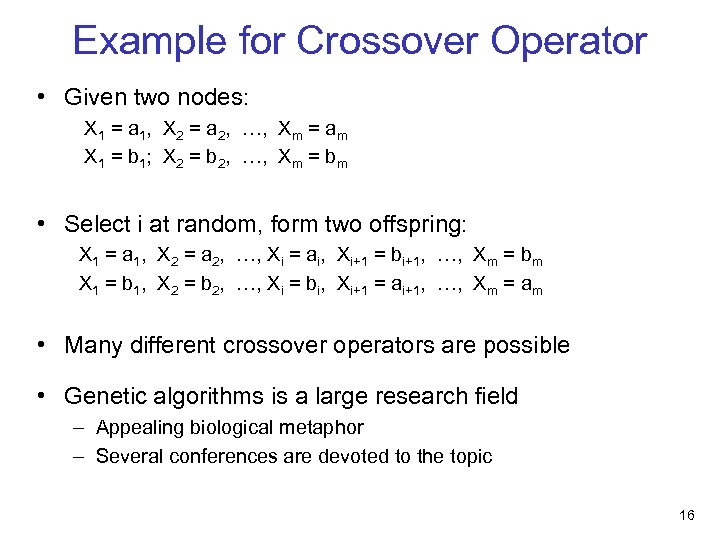 Example for Crossover Operator

• Given two nodes:

$X_1 = a_1$, $X_2 = a_2$, …, $X_m = a_m$

$X_1 = b_1$; $X_2 = b_2$, …, $X_m = b_m$

• Select i at random, form two offspring:

$X_1 = a_1$, $X_2 = a_2$, …, $X_i = a_i$, $X_{i+1} = b_{i+1}$, …, $X_m = b_m$

$X_1 = b_1$, $X_2 = b_2$, …, $X_i = b_i$, $X_{i+1} = a_{i+1}$, …, $X_m = a_m$

• Many different crossover operators are possible

• Genetic algorithms is a large research field

– Appealing biological metaphor

– Several conferences are devoted to the topic

16